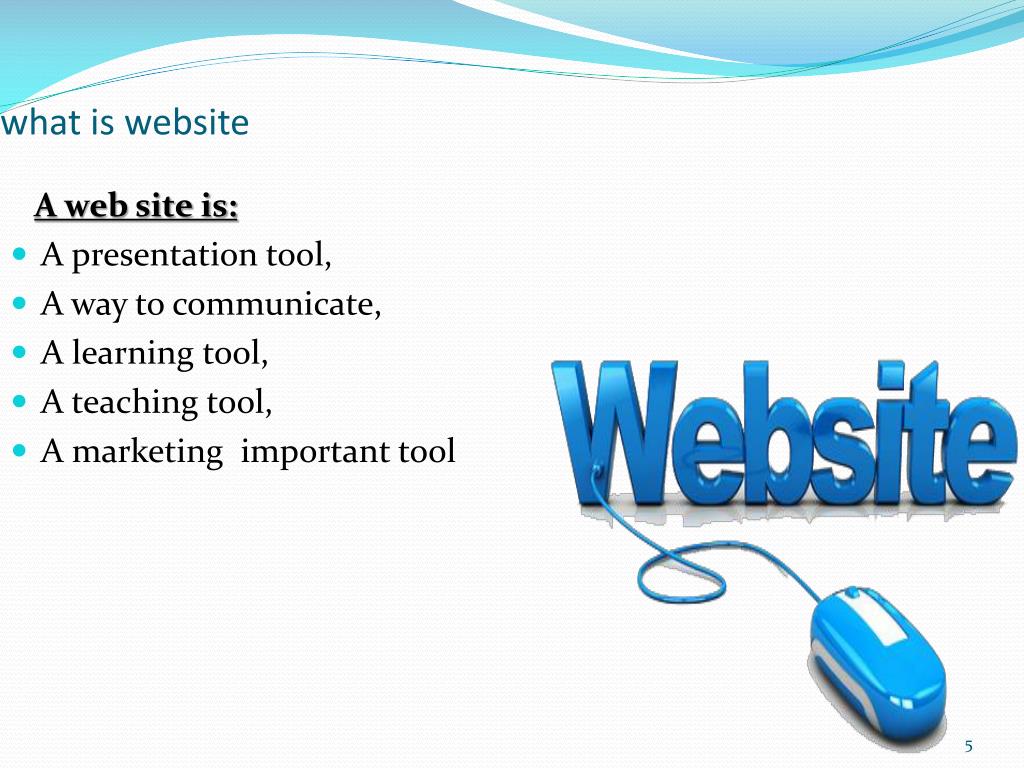 what is website

A web site is:

- A presentation tool,
- A way to communicate,
- A learning tool,
- A teaching tool,
- A marketing  important tool

Website

5